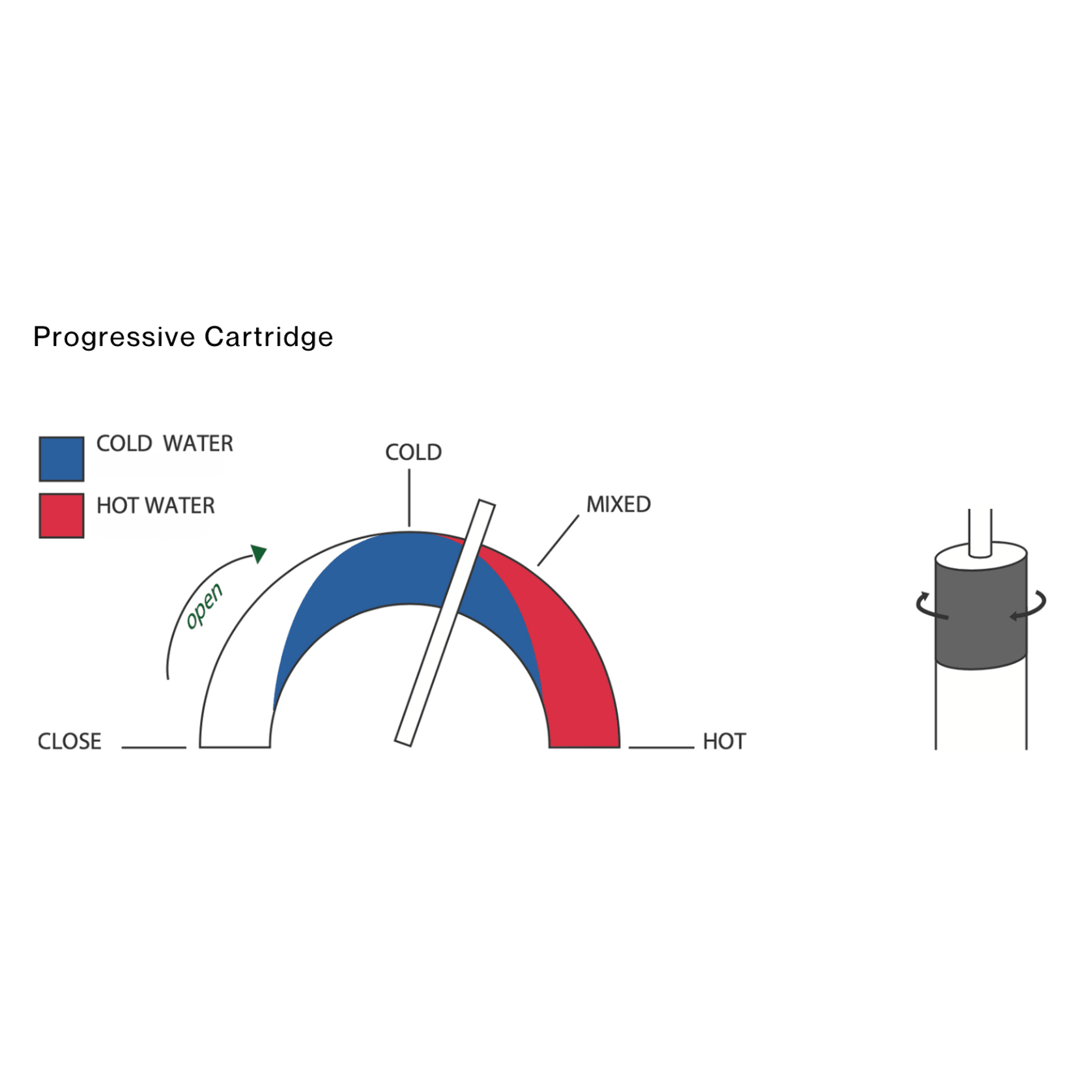 Progressive Cartridge

COLD WATER

HOT WATER

COLD

MIXED

open

CLOSE

HOT